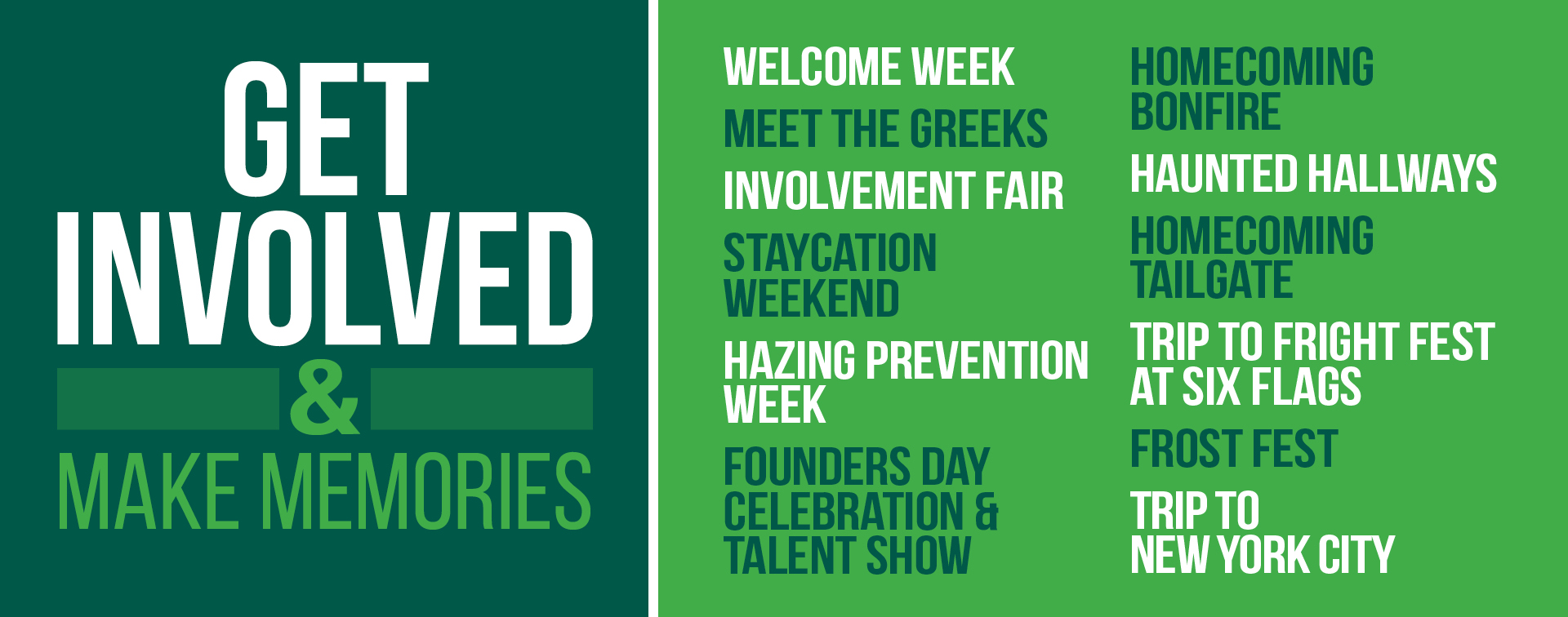 GET INVOLVED
&
MAKE MEMORIES

WELCOME WEEK

MEET THE GREEKS

INVOLVEMENT FAIR

STAYCATION WEEKEND

HAZING PREVENTION WEEK

FOUNDERS DAY CELEBRATION & TALENT SHOW

HOMECOMING BONFIRE

HAUNTED HALLWAYS

HOMECOMING TAILGATE

TRIP TO FRIGHT FEST AT SIX FLAGS

FROST FEST

TRIP TO NEW YORK CITY